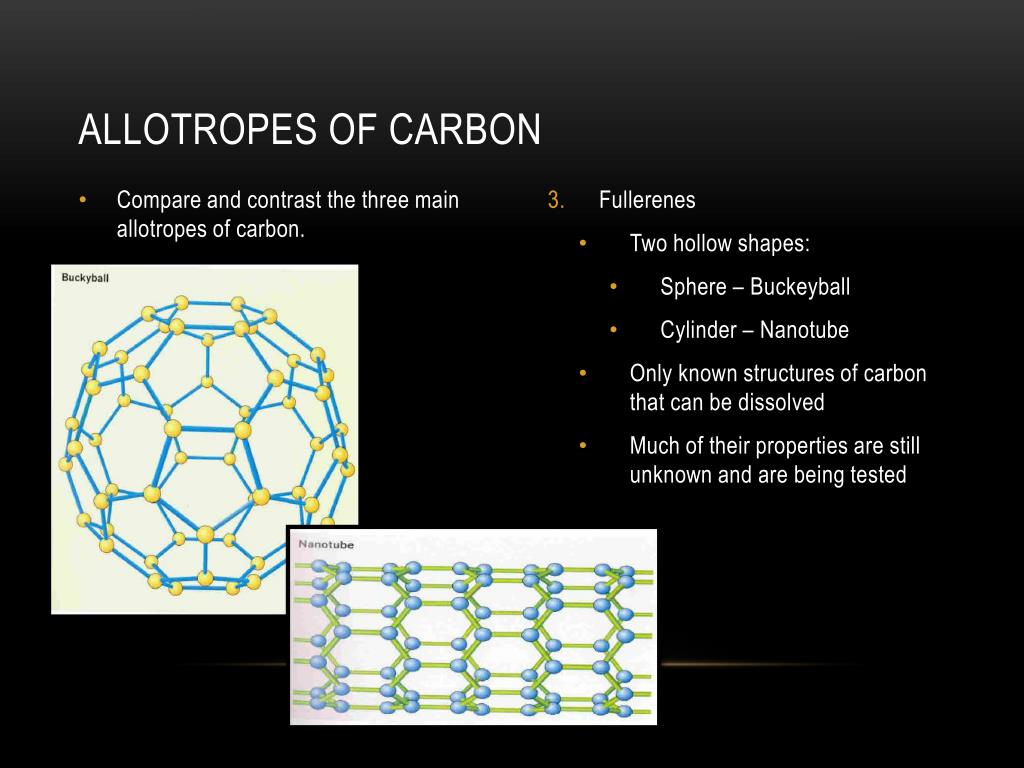 ALLOTROPES OF CARBON

• Compare and contrast the three main allotropes of carbon.

Buckyball

Nanotube

3. Fullerenes
• Two hollow shapes:
• Sphere – Buckeyball
• Cylinder – Nanotube
• Only known structures of carbon that can be dissolved
• Much of their properties are still unknown and are being tested